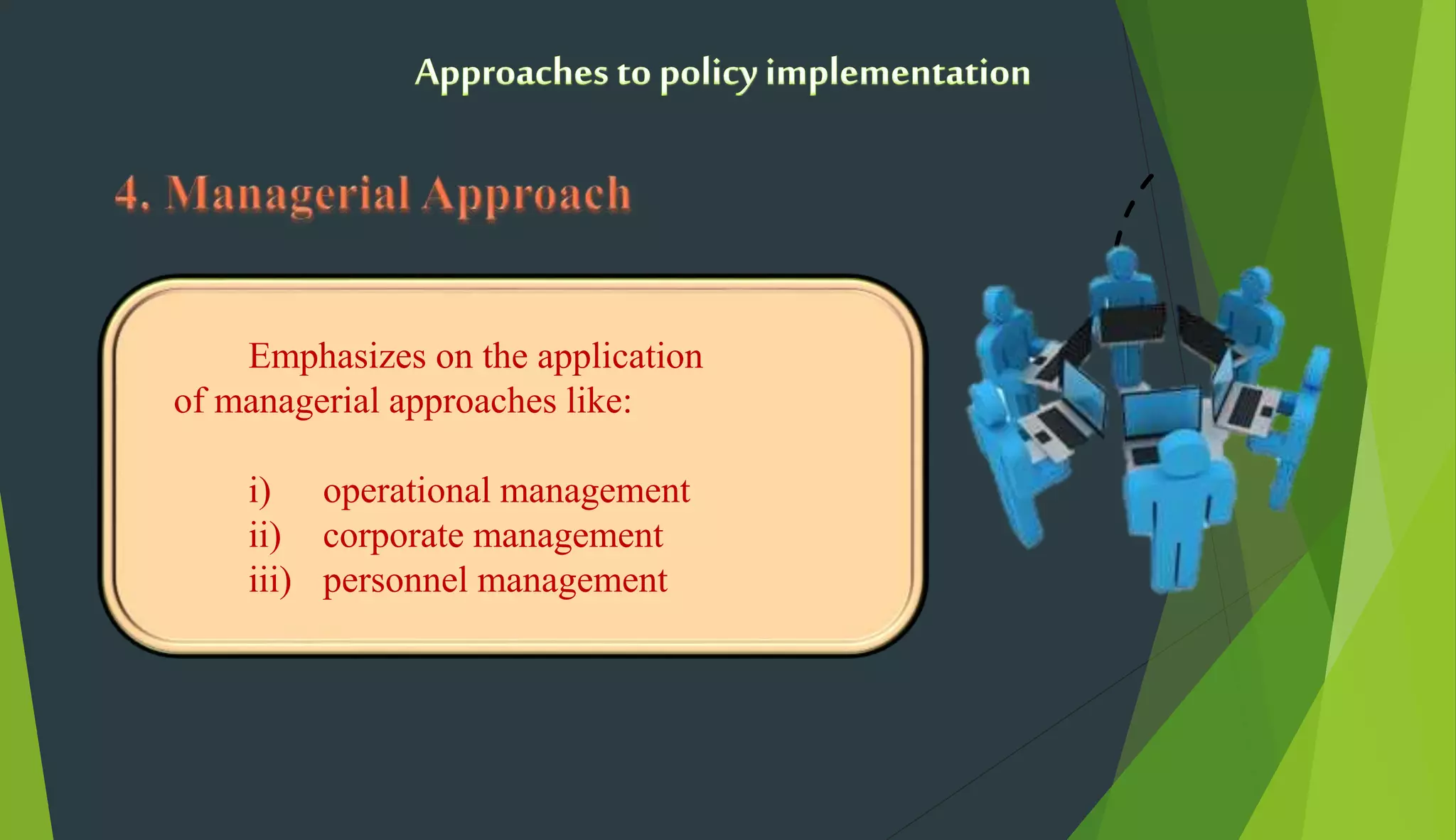 Approaches to policy implementation

4. Managerial Approach

Emphasizes on the application of managerial approaches like:

i) operational management
ii) corporate management
iii) personnel management